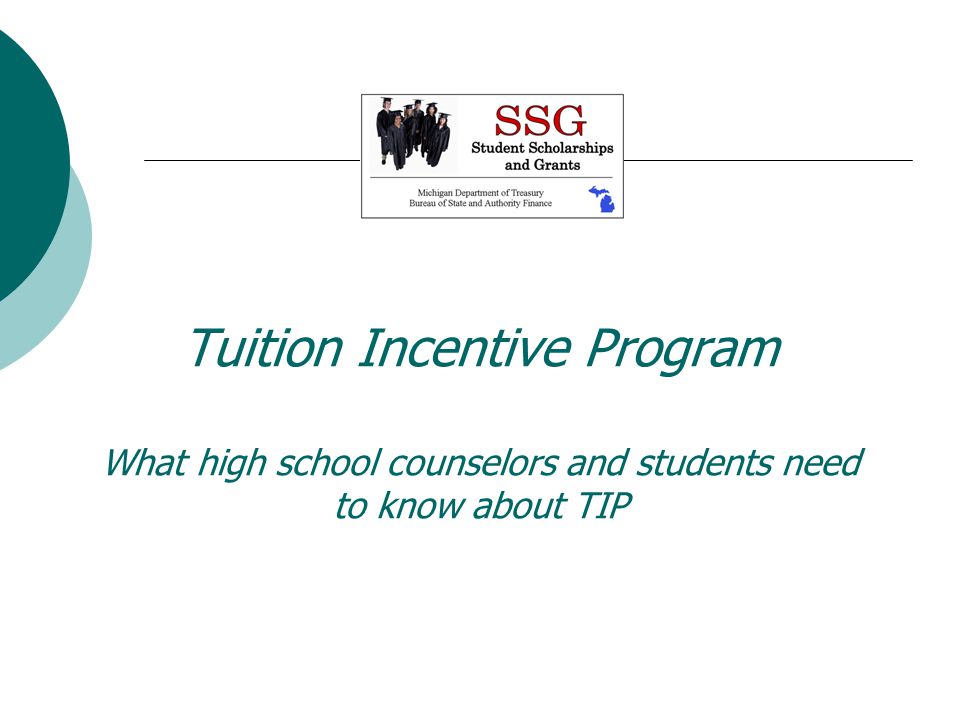 SSG
Student Scholarships and Grants

Michigan Department of Treasury
Bureau of State and Authority Finance

Tuition Incentive Program

What high school counselors and students need to know about TIP